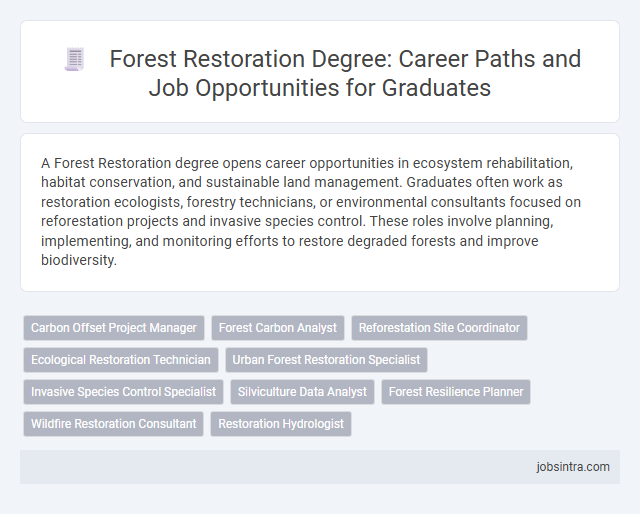 Forest Restoration Degree: Career Paths and Job Opportunities for Graduates

A Forest Restoration degree opens career opportunities in ecosystem rehabilitation, habitat conservation, and sustainable land management. Graduates often work as restoration ecologists, forestry technicians, or environmental consultants focused on reforestation projects and invasive species control. These roles involve planning, implementing, and monitoring efforts to restore degraded forests and improve biodiversity.

Carbon Offset Project Manager
Forest Carbon Analyst
Reforestation Site Coordinator
Ecological Restoration Technician
Urban Forest Restoration Specialist
Invasive Species Control Specialist
Silviculture Data Analyst
Forest Resilience Planner
Wildfire Restoration Consultant
Restoration Hydrologist

jobsintra.com